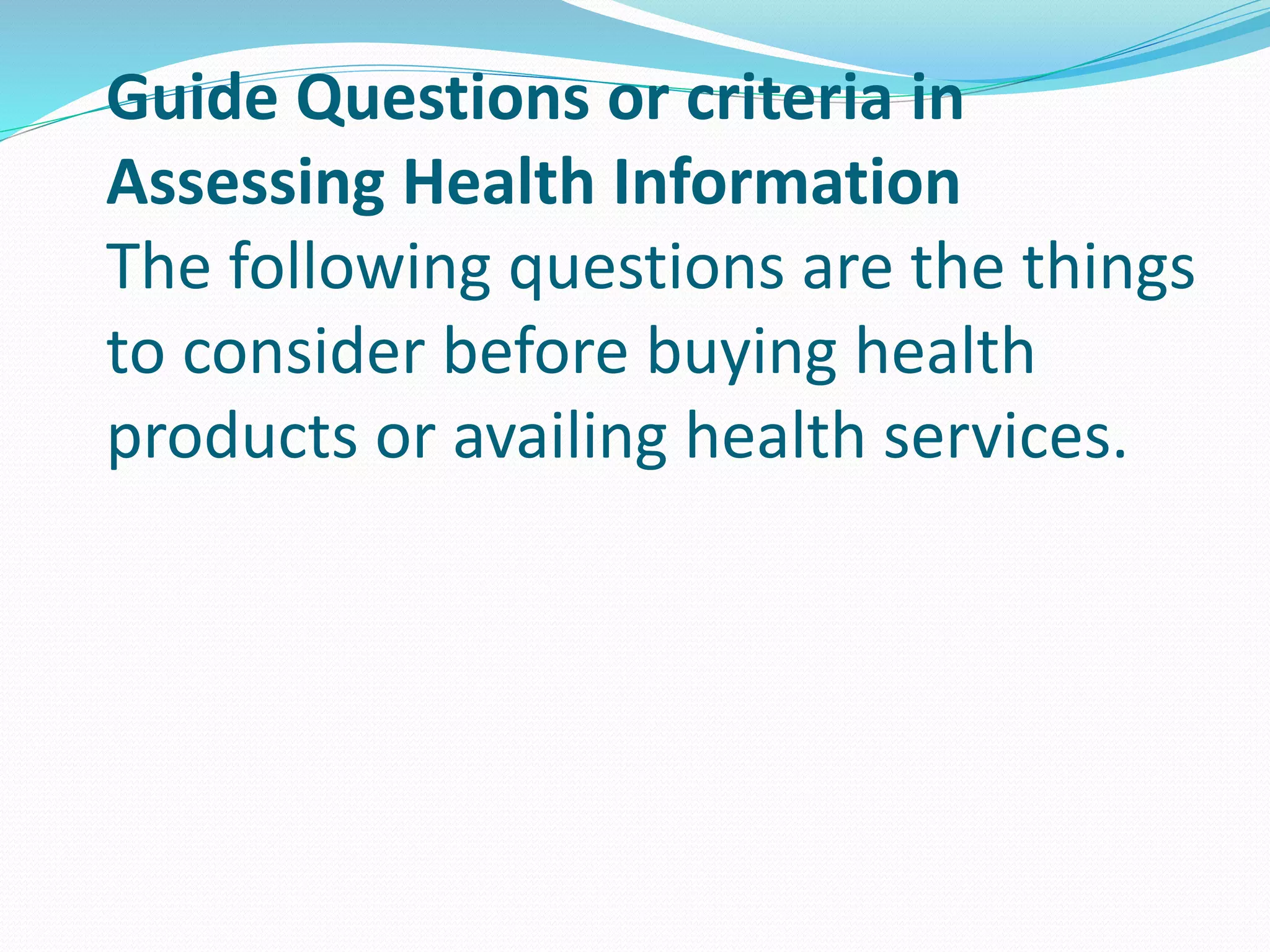 Guide Questions or criteria in Assessing Health Information

The following questions are the things to consider before buying health products or availing health services.